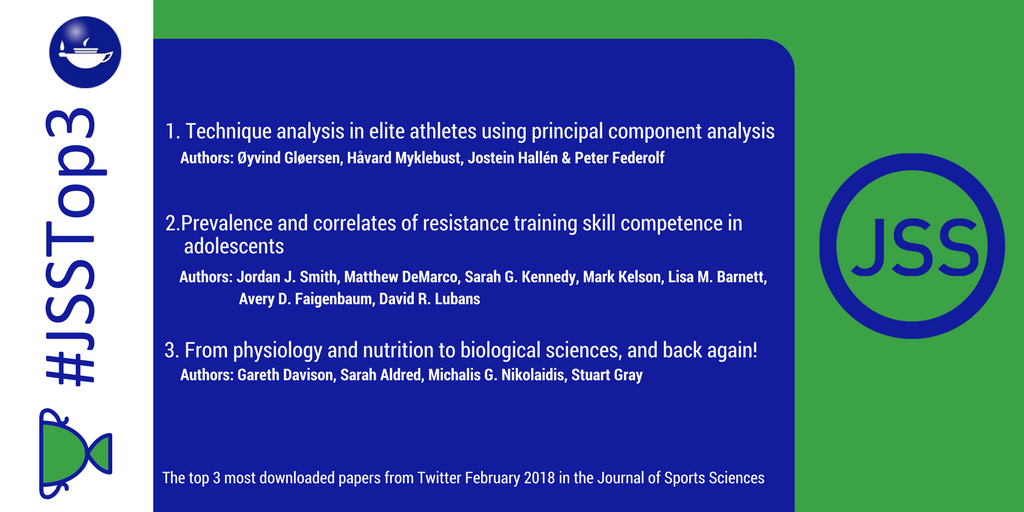 #JSSTop3

1. Technique analysis in elite athletes using principal component analysis
Authors: Øyvind Gløersen, Håvard Myklebust, Jostein Hallén & Peter Federolf

2.Prevalence and correlates of resistance training skill competence in adolescents
Authors: Jordan J. Smith, Matthew DeMarco, Sarah G. Kennedy, Mark Kelson, Lisa M. Barnett, Avery D. Faigenbaum, David R. Lubans

3. From physiology and nutrition to biological sciences, and back again!
Authors: Gareth Davison, Sarah Aldred, Michalis G. Nikolaidis, Stuart Gray

The top 3 most downloaded papers from Twitter February 2018 in the Journal of Sports Sciences

JSS